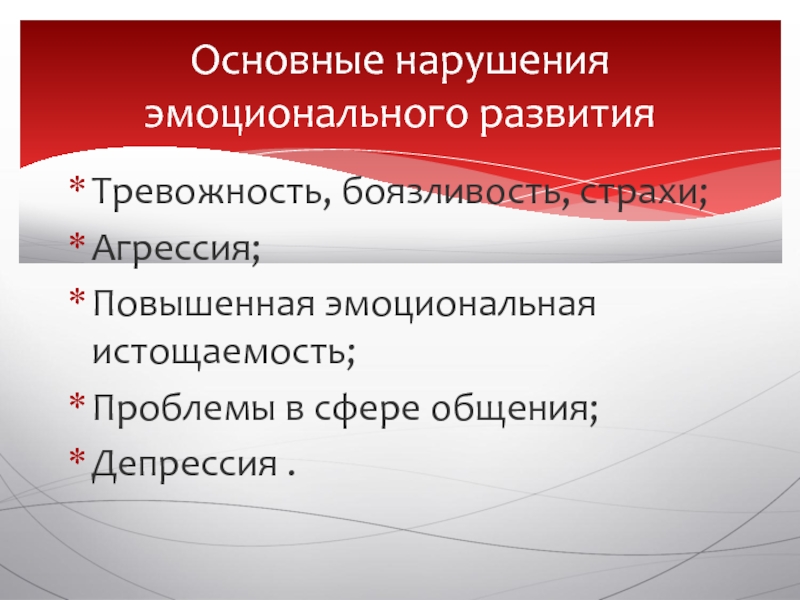 Основные нарушения эмоционального развития

* Тревожность, боязливость, страхи;
* Агрессия;
* Повышенная эмоциональная истощаемость;
* Проблемы в сфере общения;
* Депрессия .